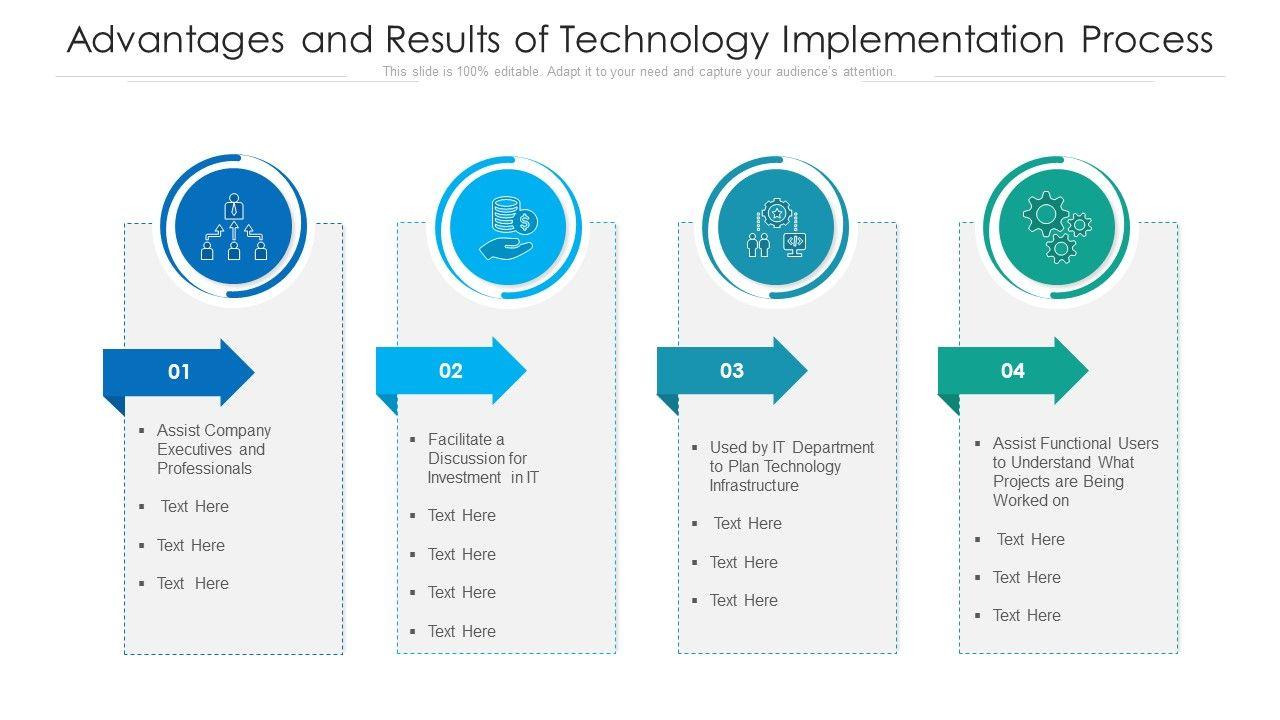 Advantages and Results of Technology Implementation Process

This slide is 100% editable. Adapt it to your need and capture your audience's attention.

01

- Assist Company Executives and Professionals
- Text Here
- Text Here
- Text Here

02

- Facilitate a Discussion for Investment in IT
- Text Here
- Text Here
- Text Here
- Text Here

03

- Used by IT Department to Plan Technology Infrastructure
- Text Here
- Text Here
- Text Here

04

- Assist Functional Users to Understand What Projects are Being Worked on
- Text Here
- Text Here
- Text Here